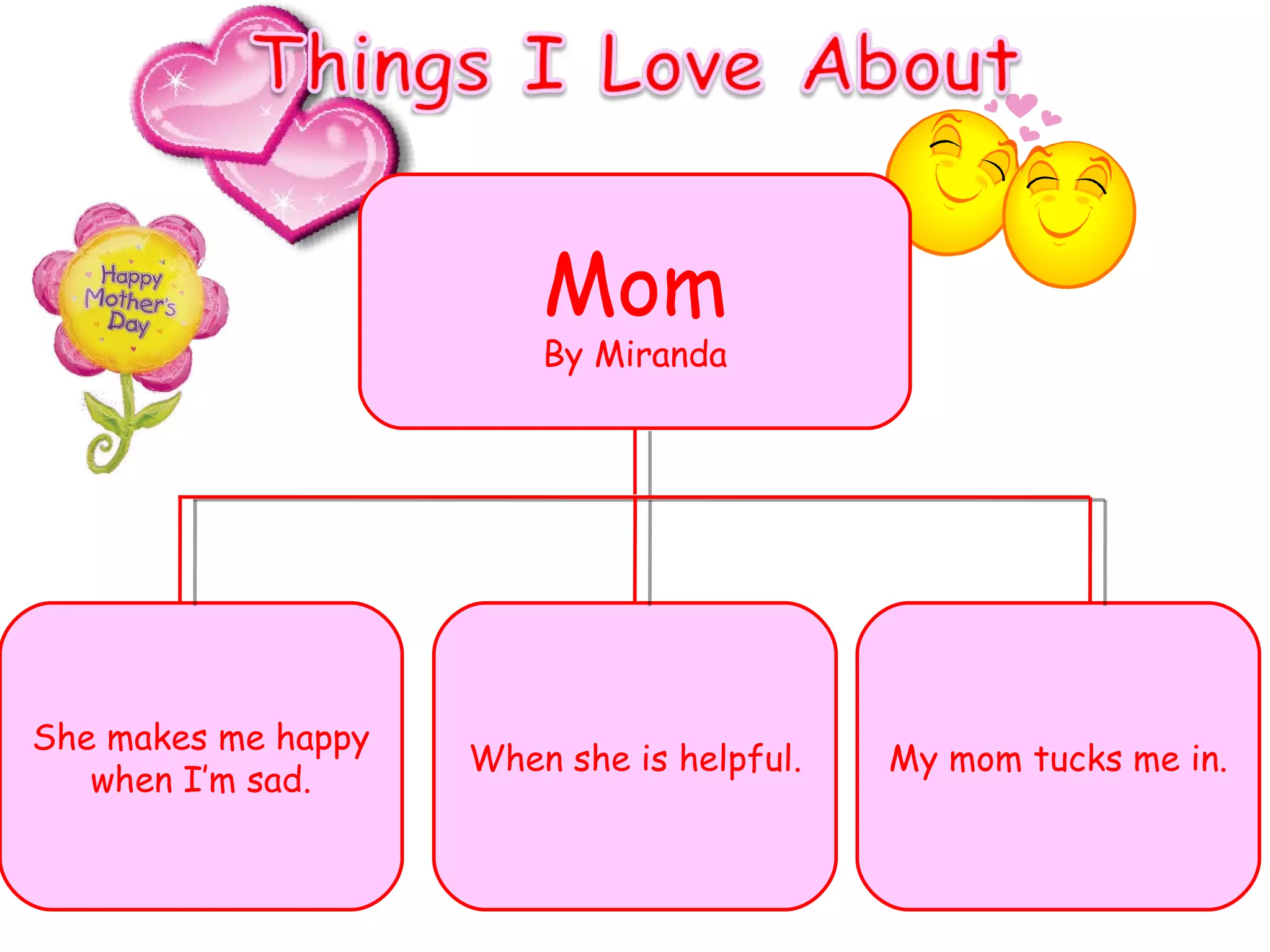 Things I Love About

Happy Mother's Day

Mom
By Miranda

She makes me happy when I'm sad.

When she is helpful.

My mom tucks me in.